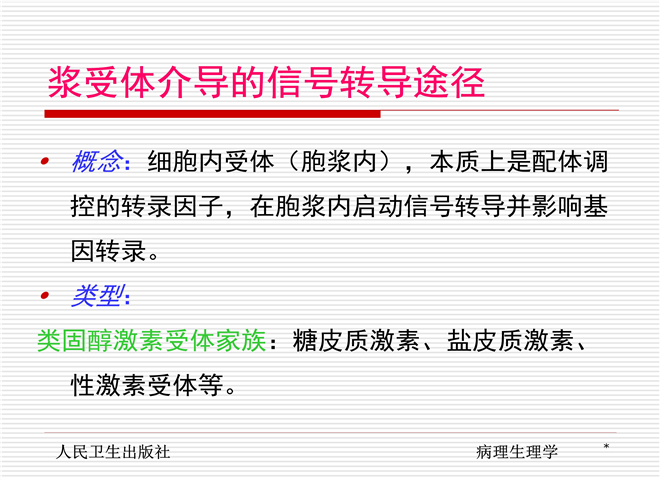 浆受体介导的信号转导途径

• 概念：细胞内受体（胞浆内），本质上是配体调控的转录因子，在胞浆内启动信号转导并影响基因转录。

• 类型：

类固醇激素受体家族：糖皮质激素、盐皮质激素、性激素受体等。

人民卫生出版社 病理生理学 *